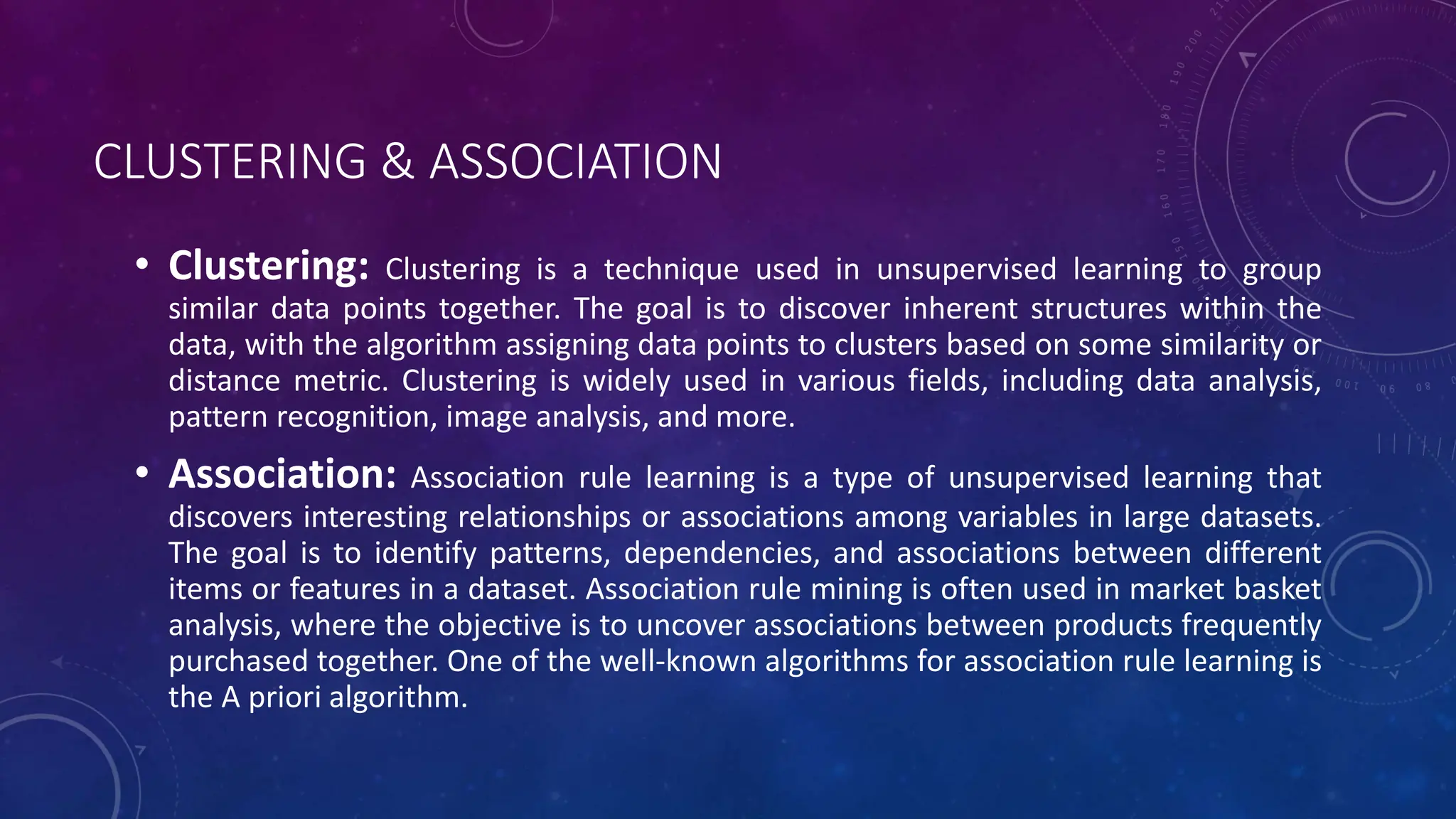 CLUSTERING & ASSOCIATION

• **Clustering:** Clustering is a technique used in unsupervised learning to group similar data points together. The goal is to discover inherent structures within the data, with the algorithm assigning data points to clusters based on some similarity or distance metric. Clustering is widely used in various fields, including data analysis, pattern recognition, image analysis, and more.

• **Association:** Association rule learning is a type of unsupervised learning that discovers interesting relationships or associations among variables in large datasets. The goal is to identify patterns, dependencies, and associations between different items or features in a dataset. Association rule mining is often used in market basket analysis, where the objective is to uncover associations between products frequently purchased together. One of the well-known algorithms for association rule learning is the A priori algorithm.